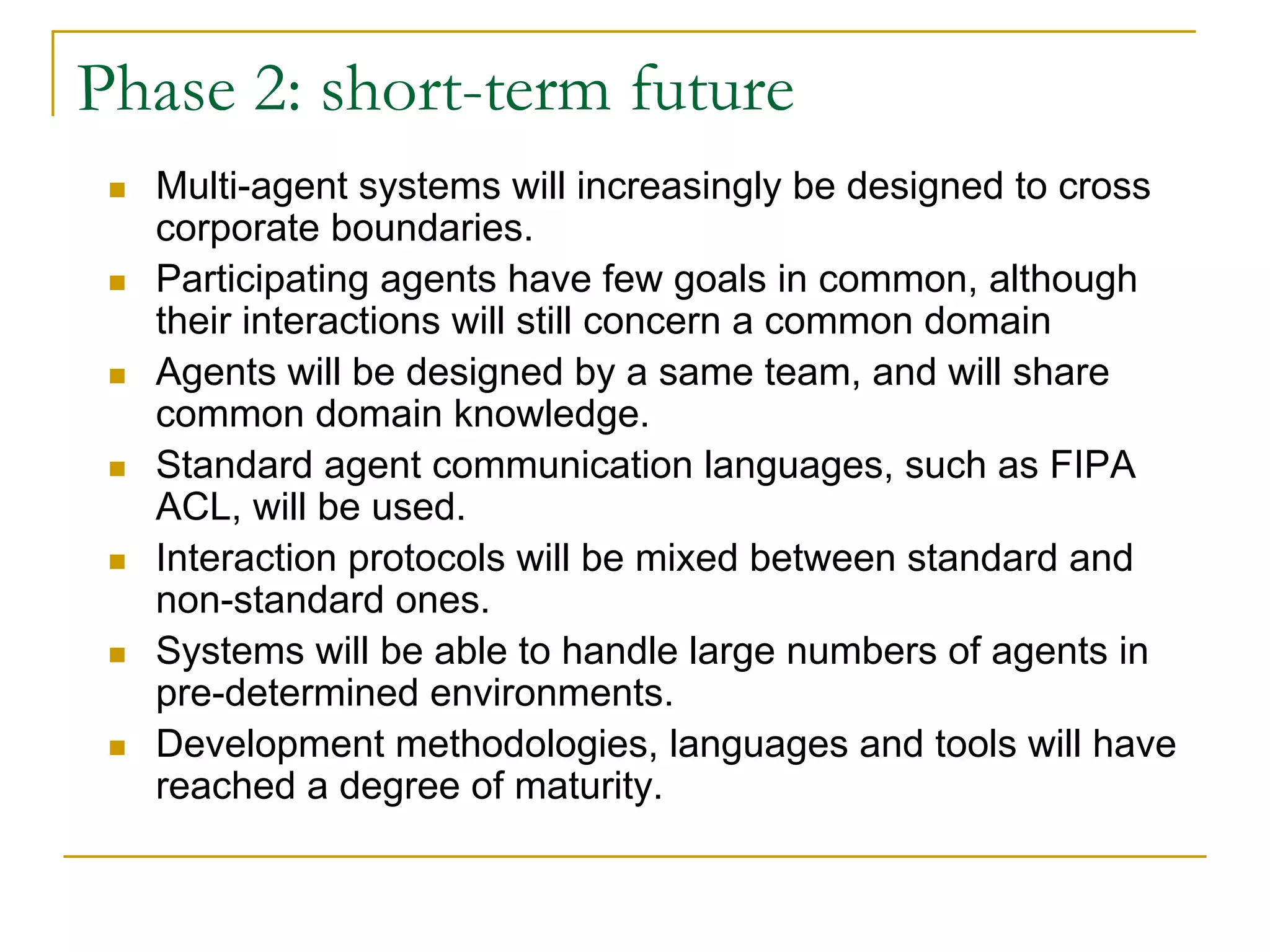 Phase 2: short-term future

- Multi-agent systems will increasingly be designed to cross corporate boundaries.
- Participating agents have few goals in common, although their interactions will still concern a common domain
- Agents will be designed by a same team, and will share common domain knowledge.
- Standard agent communication languages, such as FIPA ACL, will be used.
- Interaction protocols will be mixed between standard and non-standard ones.
- Systems will be able to handle large numbers of agents in pre-determined environments.
- Development methodologies, languages and tools will have reached a degree of maturity.